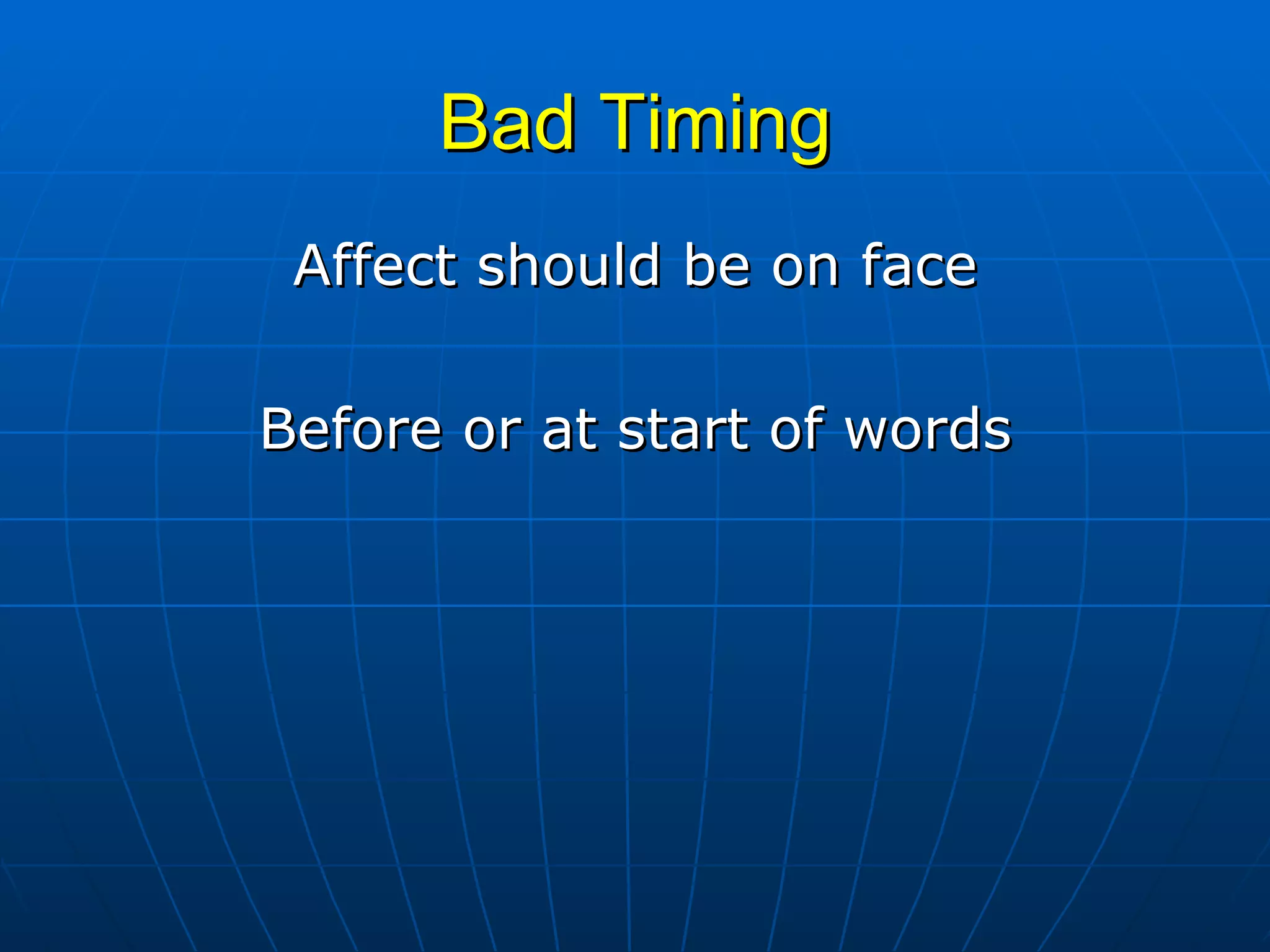 Bad Timing

Affect should be on face

Before or at start of words